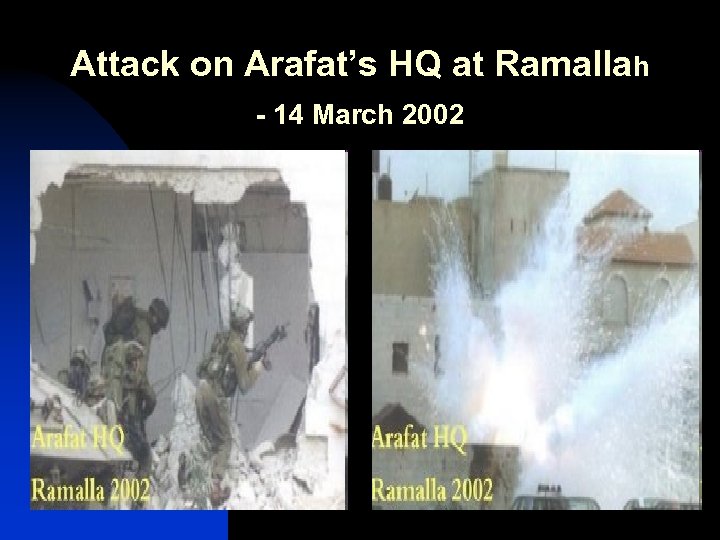 Attack on Arafat's HQ at Ramallah

- 14 March 2002

Arafat HQ
Ramalla 2002

Arafat HQ
Ramalla 2002